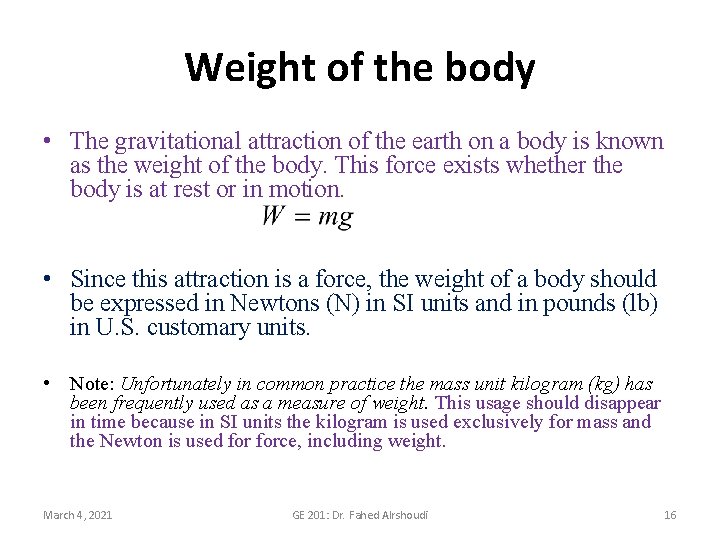 Weight of the body

• The gravitational attraction of the earth on a body is known as the weight of the body. This force exists whether the body is at rest or in motion.

$W = mg$

• Since this attraction is a force, the weight of a body should be expressed in Newtons (N) in SI units and in pounds (lb) in U.S. customary units.

• Note: Unfortunately in common practice the mass unit kilogram (kg) has been frequently used as a measure of weight. This usage should disappear in time because in SI units the kilogram is used exclusively for mass and the Newton is used for force, including weight.

March 4, 2021

GE 201: Dr. Fahed Alrshoudi

16